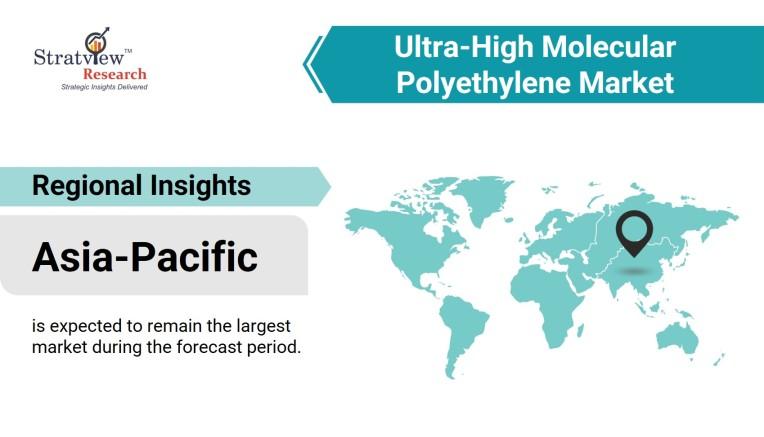 Stratview™
Research
Strategic Insights Delivered

Ultra-High Molecular Polyethylene Market

Regional Insights

Asia-Pacific

is expected to remain the largest market during the forecast period.